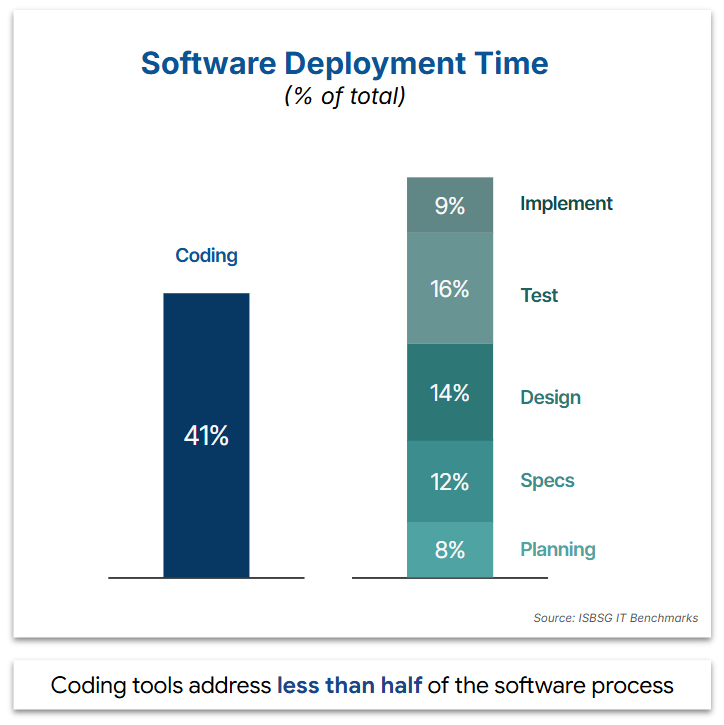 Software Deployment Time
(% of total)

Coding

41%

9% Implement

16% Test

14% Design

12% Specs

8% Planning

Source: ISBSG IT Benchmarks

Coding tools address less than half of the software process